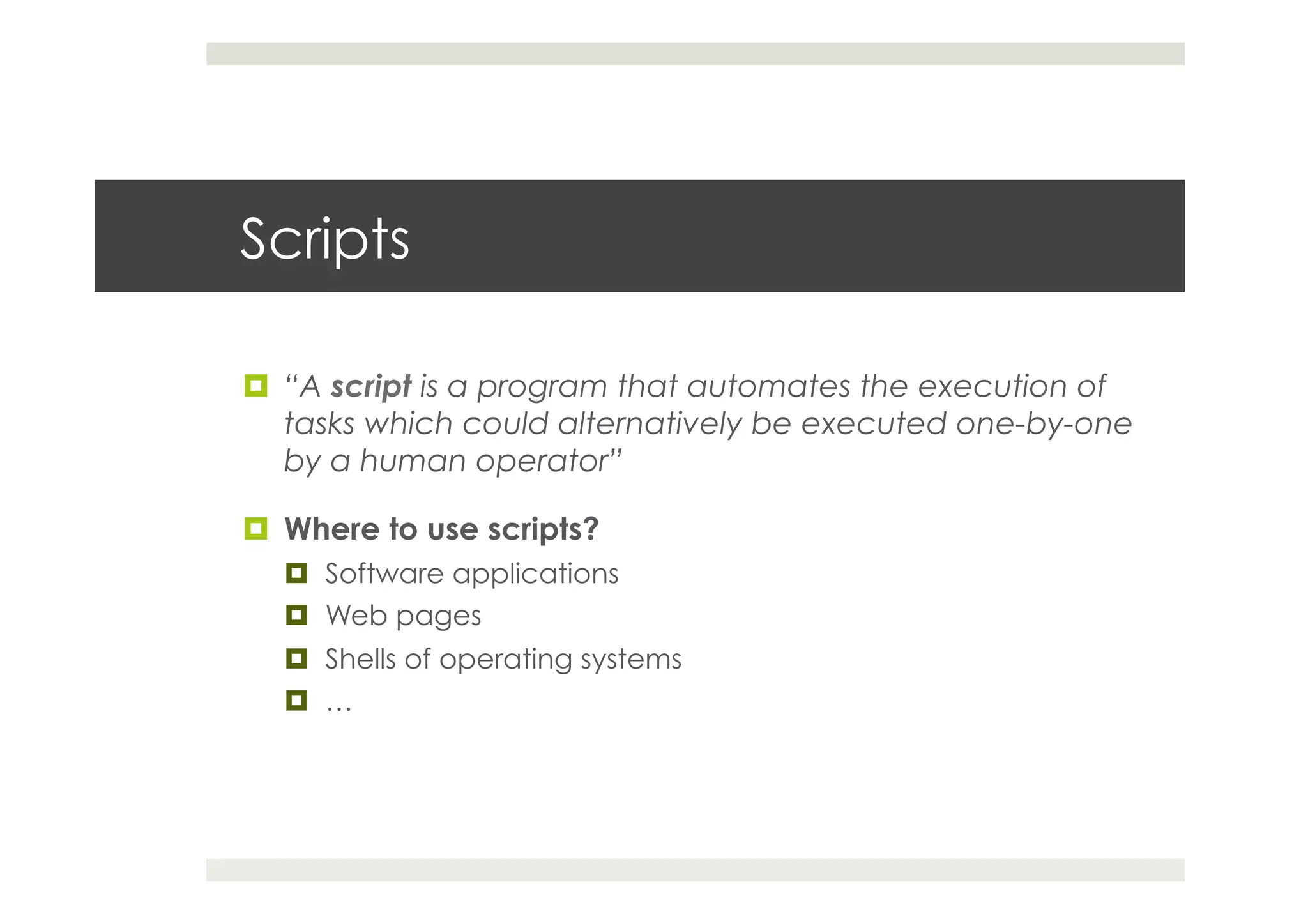 Scripts

“A script is a program that automates the execution of tasks which could alternatively be executed one-by-one by a human operator”

Where to use scripts?

Software applications

Web pages

Shells of operating systems

…